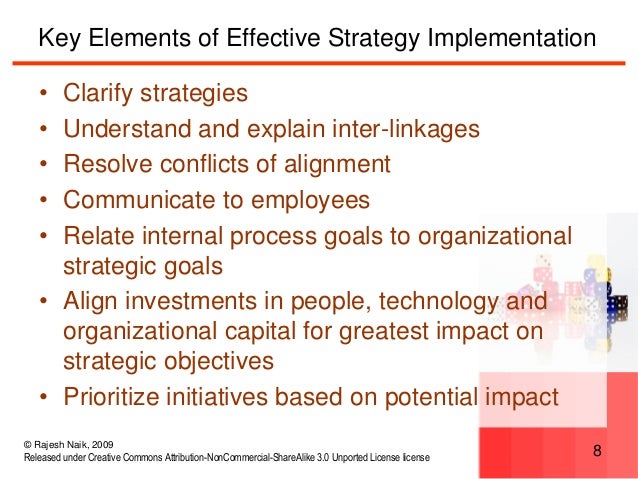 Key Elements of Effective Strategy Implementation

• Clarify strategies
• Understand and explain inter-linkages
• Resolve conflicts of alignment
• Communicate to employees
• Relate internal process goals to organizational strategic goals
• Align investments in people, technology and organizational capital for greatest impact on strategic objectives
• Prioritize initiatives based on potential impact

© Rajesh Naik, 2009
Released under Creative Commons Attribution-NonCommercial-ShareAlike 3.0 Unported License license

8